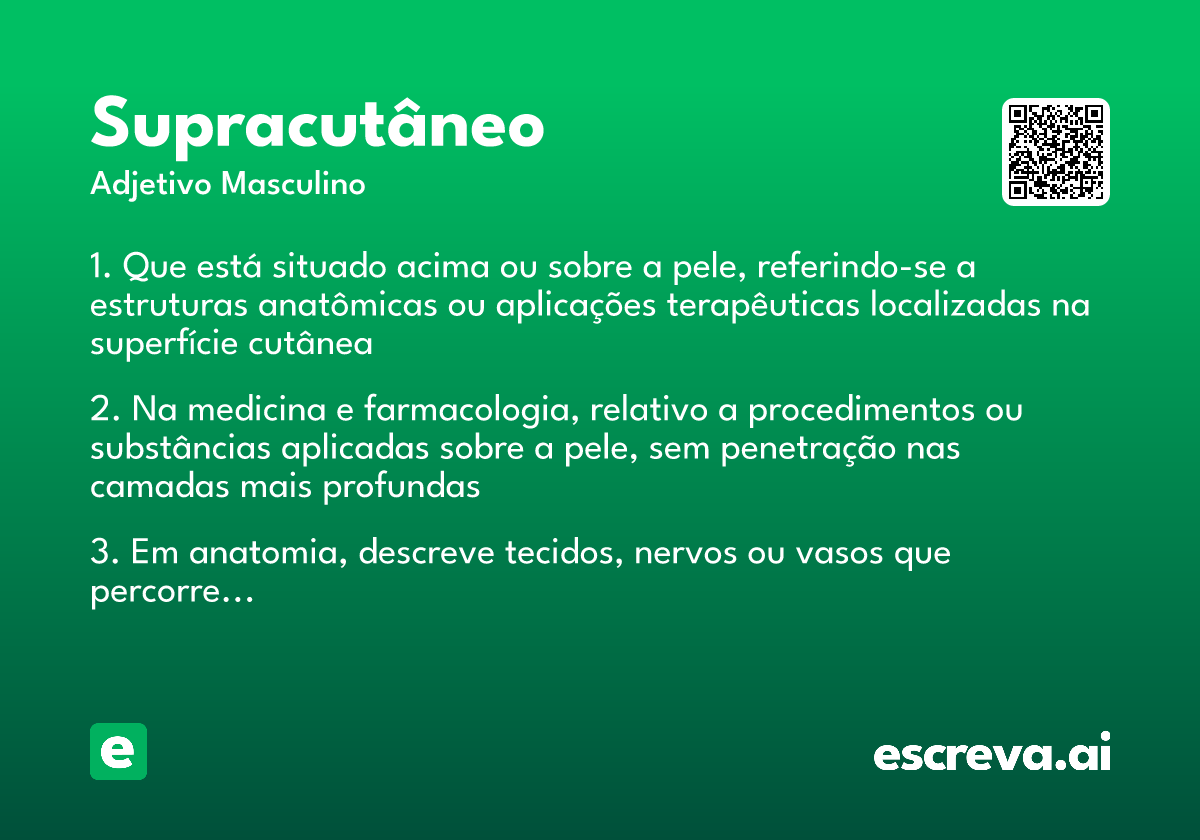 Supracutâneo
Adjetivo Masculino

1. Que está situado acima ou sobre a pele, referindo-se a estruturas anatômicas ou aplicações terapêuticas localizadas na superfície cutânea

2. Na medicina e farmacologia, relativo a procedimentos ou substâncias aplicadas sobre a pele, sem penetração nas camadas mais profundas

3. Em anatomia, descreve tecidos, nervos ou vasos que percorre…

e

escreva.ai